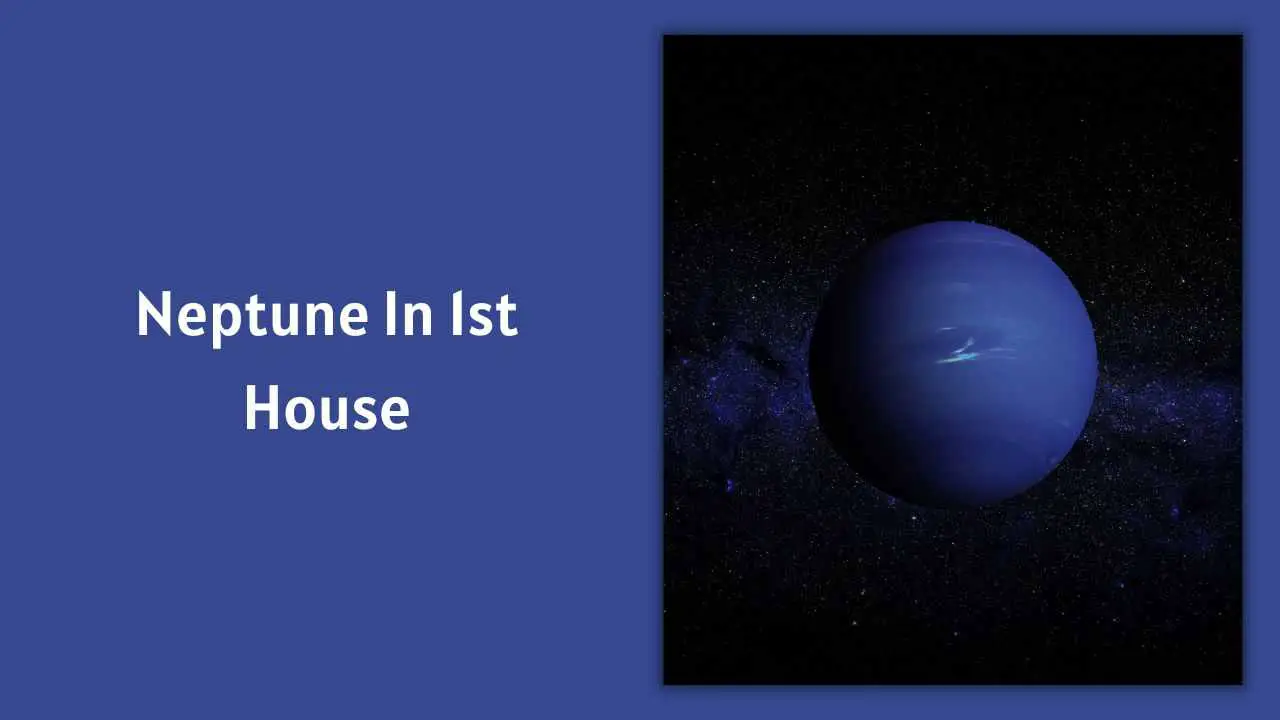 Neptune In Ist House